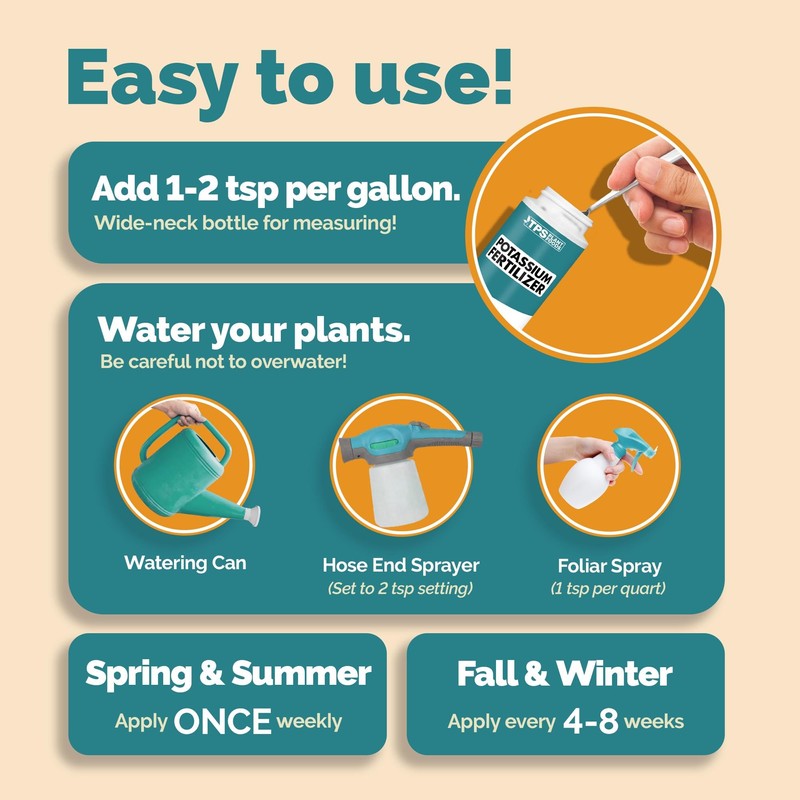 Easy to use!

Add 1-2 tsp per gallon.
Wide-neck bottle for measuring!

TPS PLANT FOODS
POTASSIUM FERTILIZER

Water your plants.
Be careful not to overwater!

Watering Can

Hose End Sprayer
(Set to 2 tsp setting)

Foliar Spray
(1 tsp per quart)

Spring & Summer
Apply ONCE weekly

Fall & Winter
Apply every 4-8 weeks